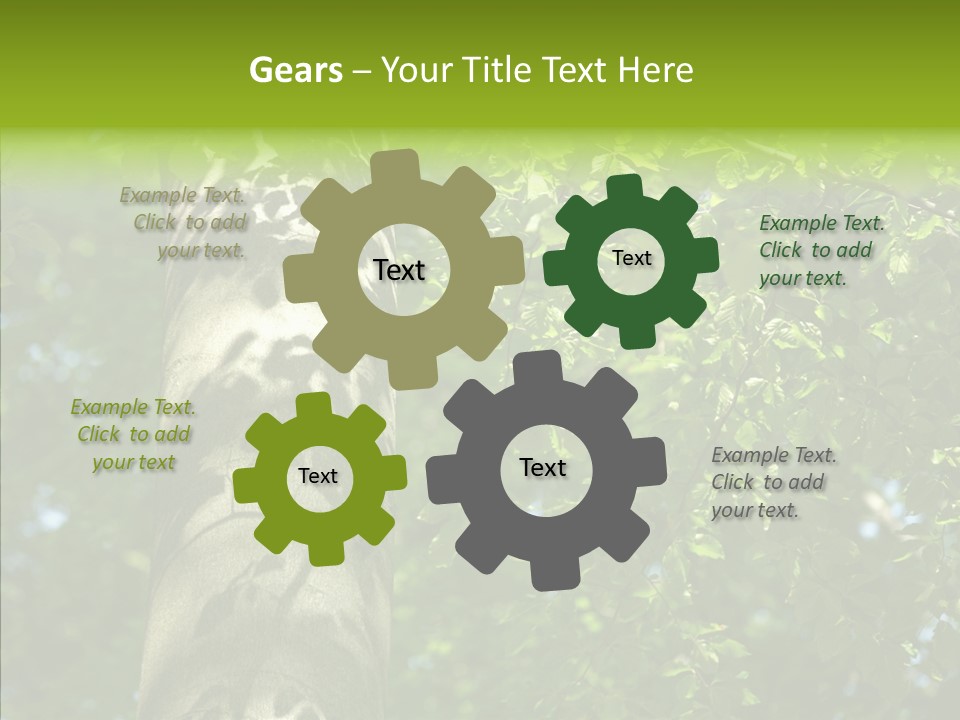 Gears – Your Title Text Here

Example Text. Click to add your text.

Text

Text

Example Text. Click to add your text.

Example Text. Click to add your text

Text

Text

Example Text. Click to add your text.